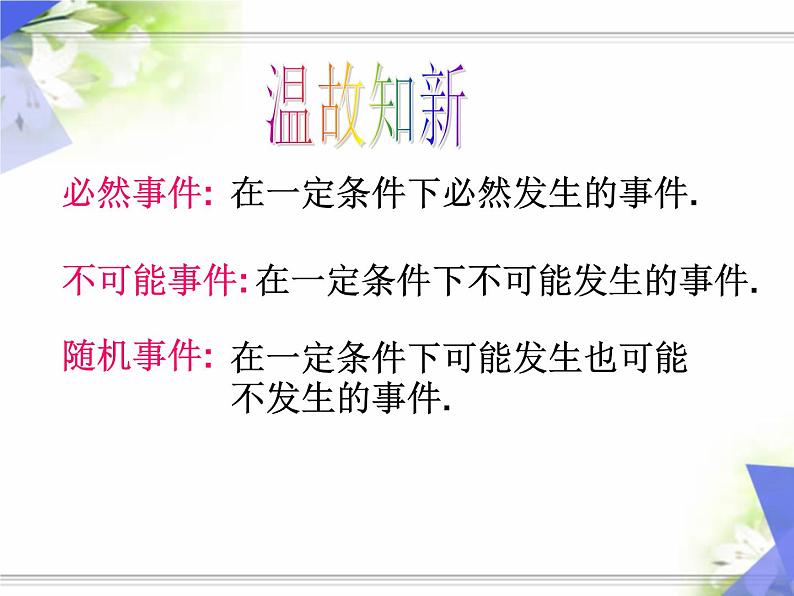 温故知新

必然事件: 在一定条件下必然发生的事件.

不可能事件: 在一定条件下不可能发生的事件.

随机事件: 在一定条件下可能发生也可能不发生的事件.